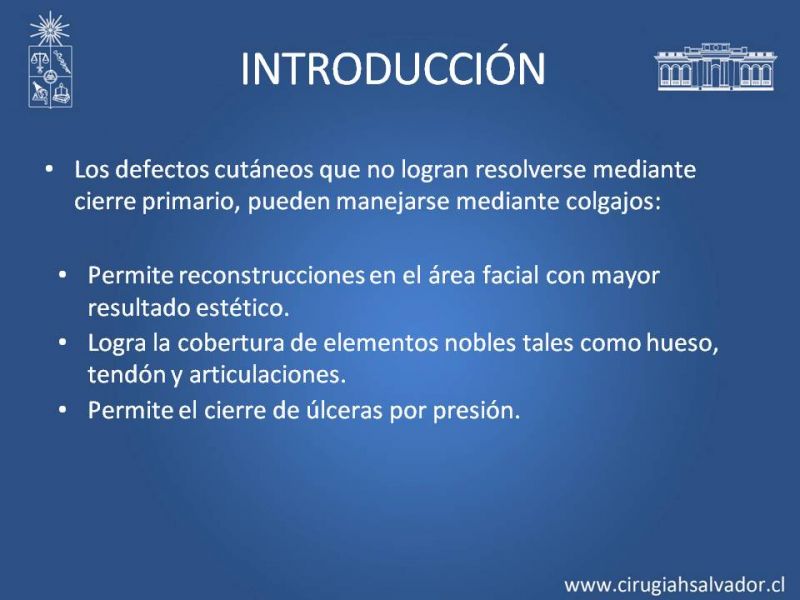 INTRODUCCIÓN

• Los defectos cutáneos que no logran resolverse mediante cierre primario, pueden manejarse mediante colgajos:

• Permite reconstrucciones en el área facial con mayor resultado estético.
• Logra la cobertura de elementos nobles tales como hueso, tendón y articulaciones.
• Permite el cierre de úlceras por presión.

www.cirugiahsalvador.cl